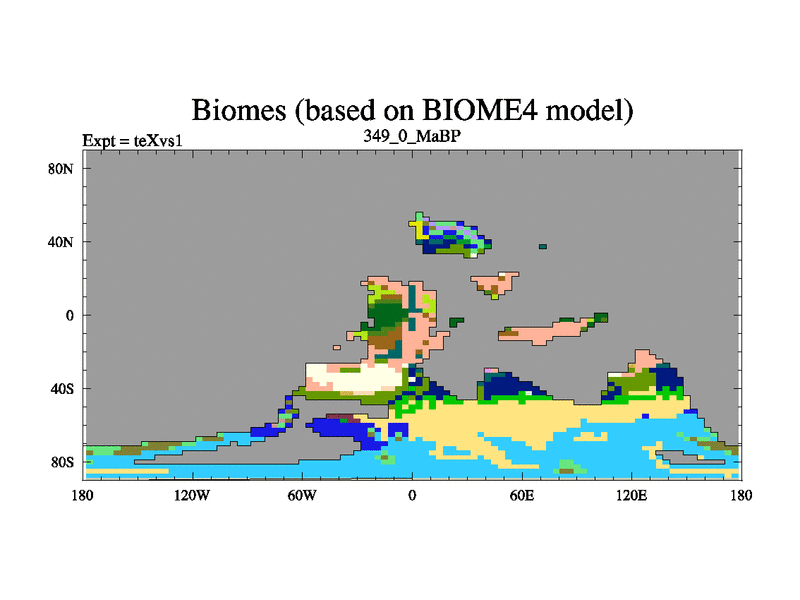 Biomes (based on BIOME4 model)

Expt = teXvs1

349_0_MaBP

80N
40N
0
40S
80S

180
120W
60W
0
60E
120E
180